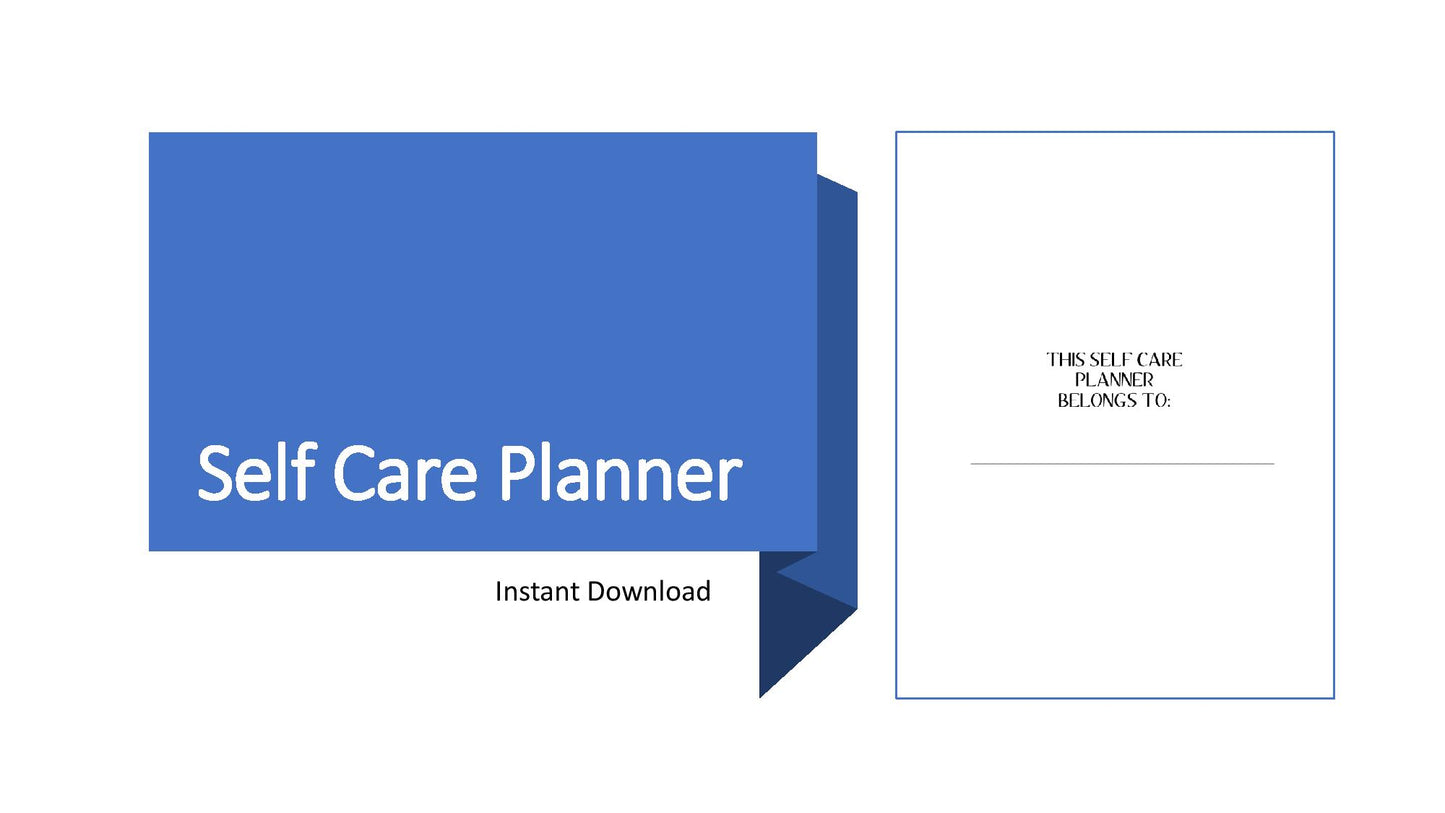 Self Care Planner

Instant Download

THIS SELF CARE PLANNER BELONGS TO: